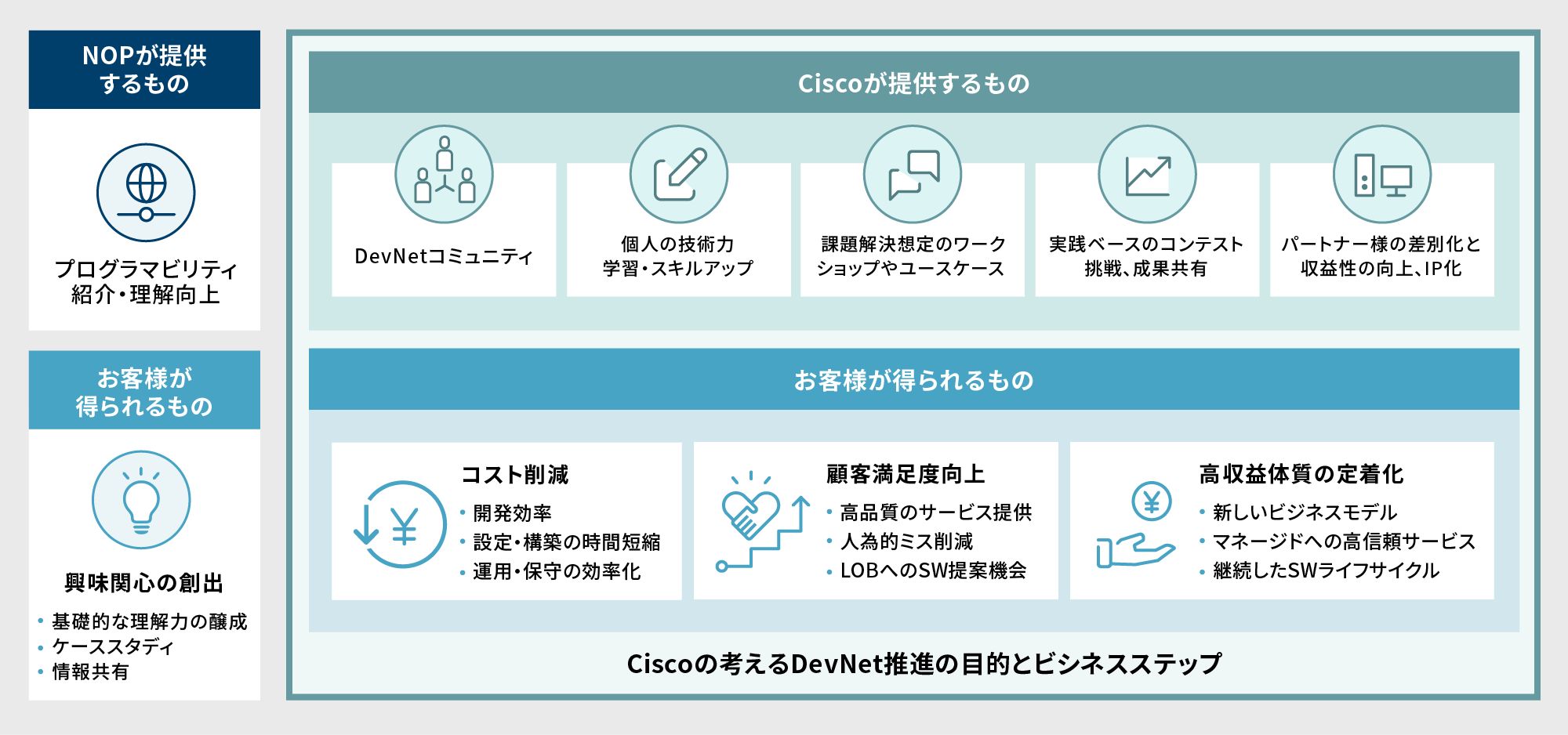 NOPが提供するもの

プログラマビリティ紹介・理解向上

お客様が得られるもの

興味関心の創出

• 基礎的な理解力の醸成
• ケーススタディ
• 情報共有

Ciscoが提供するもの

DevNetコミュニティ

個人の技術力
学習・スキルアップ

課題解決想定のワークショップやユースケース

実践ベースのコンテスト
挑戦、成果共有

パートナー様の差別化と収益性の向上、IP化

お客様が得られるもの

コスト削減
• 開発効率
• 設定・構築の時間短縮
• 運用・保守の効率化

顧客満足度向上
• 高品質のサービス提供
• 人為的ミス削減
• LOBへのSW提案機会

高収益体質の定着化
• 新しいビジネスモデル
• マネージドへの高信頼サービス
• 継続したSWライフサイクル

Ciscoの考えるDevNet推進の目的とビジネスステップ